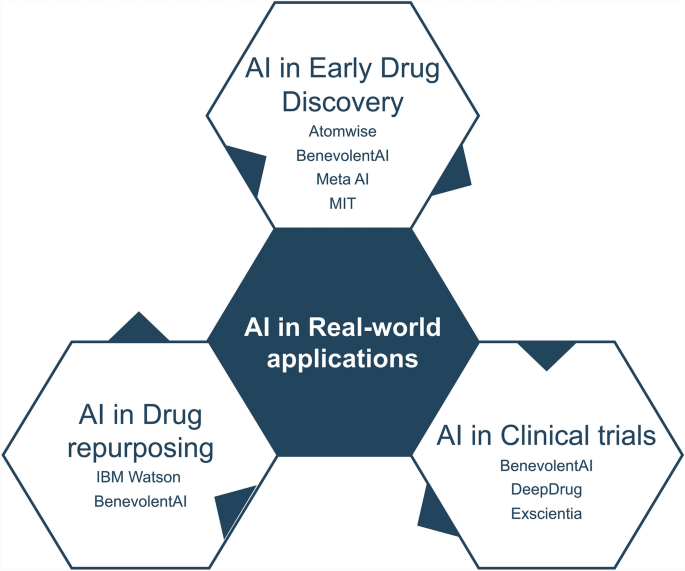 AI in Early Drug Discovery
Atomwise
BenevolentAI
Meta AI
MIT

AI in Real-world applications

AI in Drug repurposing
IBM Watson
BenevolentAI

AI in Clinical trials
BenevolentAI
DeepDrug
Exscientia